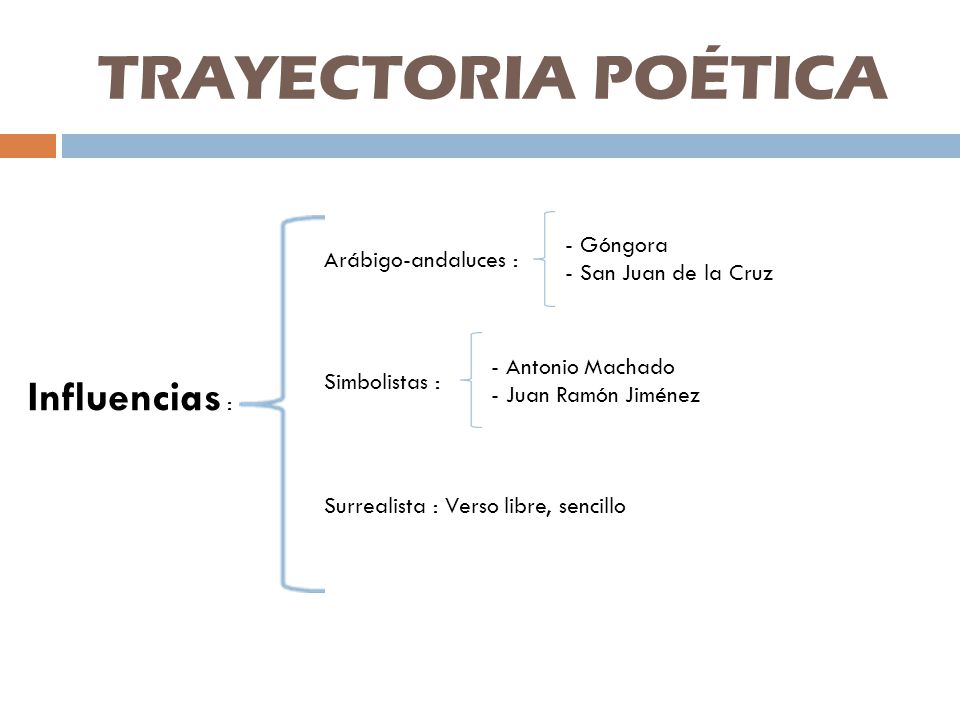 TRAYECTORIA POÉTICA

Influencias :

Arábigo-andaluces :
- Góngora
- San Juan de la Cruz

Simbolistas :
- Antonio Machado
- Juan Ramón Jiménez

Surrealista : Verso libre, sencillo